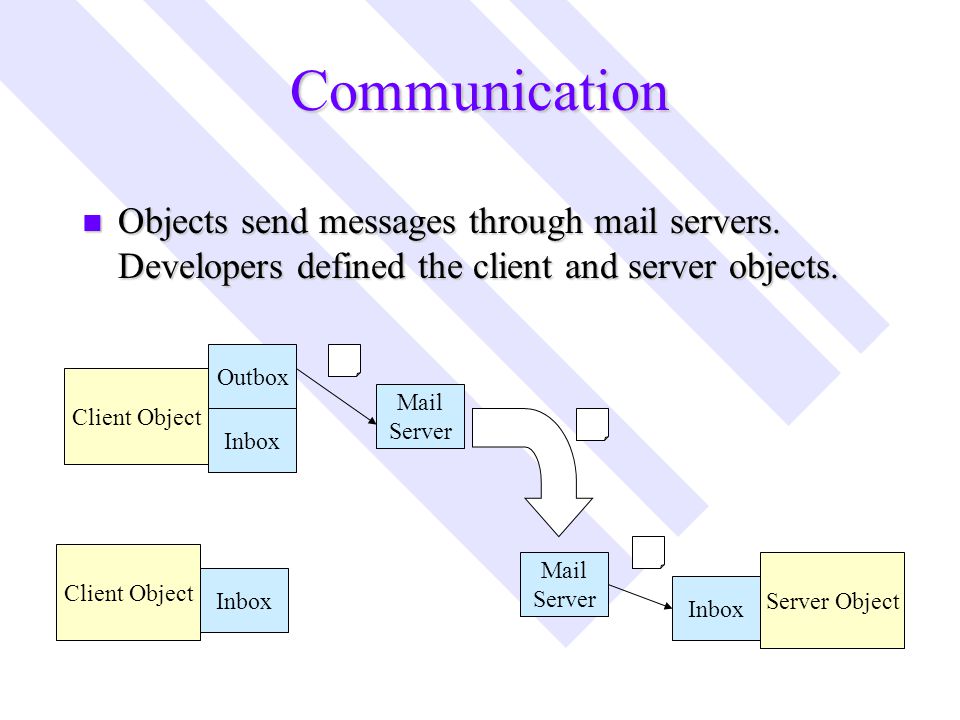 Communication

Objects send messages through mail servers. Developers defined the client and server objects.

Client Object

Outbox

Inbox

Mail Server

Client Object

Inbox

Mail Server

Inbox

Server Object